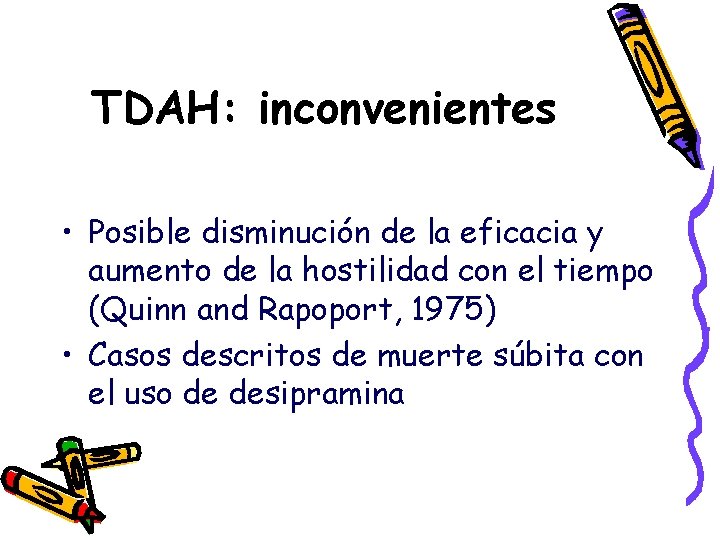 TDAH: inconvenientes

• Posible disminución de la eficacia y aumento de la hostilidad con el tiempo (Quinn and Rapoport, 1975)
• Casos descritos de muerte súbita con el uso de desipramina